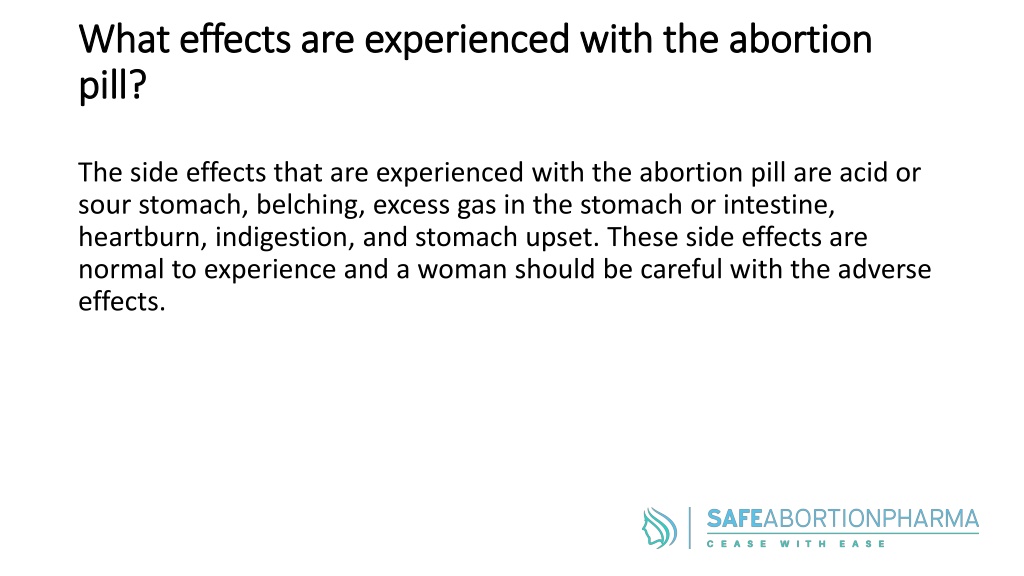 What effects are experienced with the abortion pill?

The side effects that are experienced with the abortion pill are acid or sour stomach, belching, excess gas in the stomach or intestine, heartburn, indigestion, and stomach upset. These side effects are normal to experience and a woman should be careful with the adverse effects.

SAFEABORTIONPHARMA
CEASE WITH EASE